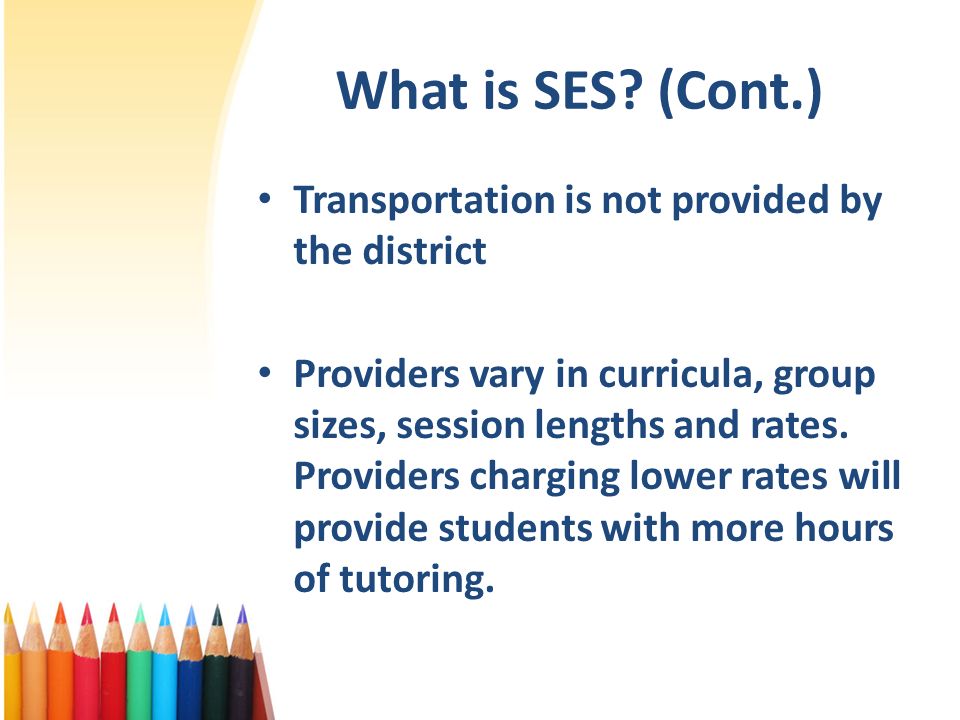 What is SES? (Cont.)

• Transportation is not provided by the district

• Providers vary in curricula, group sizes, session lengths and rates. Providers charging lower rates will provide students with more hours of tutoring.